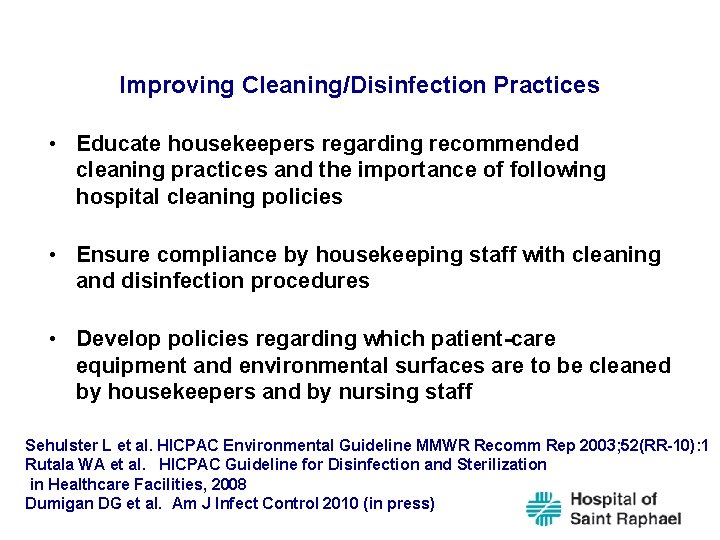 Improving Cleaning/Disinfection Practices

• Educate housekeepers regarding recommended cleaning practices and the importance of following hospital cleaning policies

• Ensure compliance by housekeeping staff with cleaning and disinfection procedures

• Develop policies regarding which patient-care equipment and environmental surfaces are to be cleaned by housekeepers and by nursing staff

Sehulster L et al. HICPAC Environmental Guideline MMWR Recomm Rep 2003;52(RR-10):1
Rutala WA et al. HICPAC Guideline for Disinfection and Sterilization in Healthcare Facilities, 2008
Dumigan DG et al. Am J Infect Control 2010 (in press)

Hospital of Saint Raphael